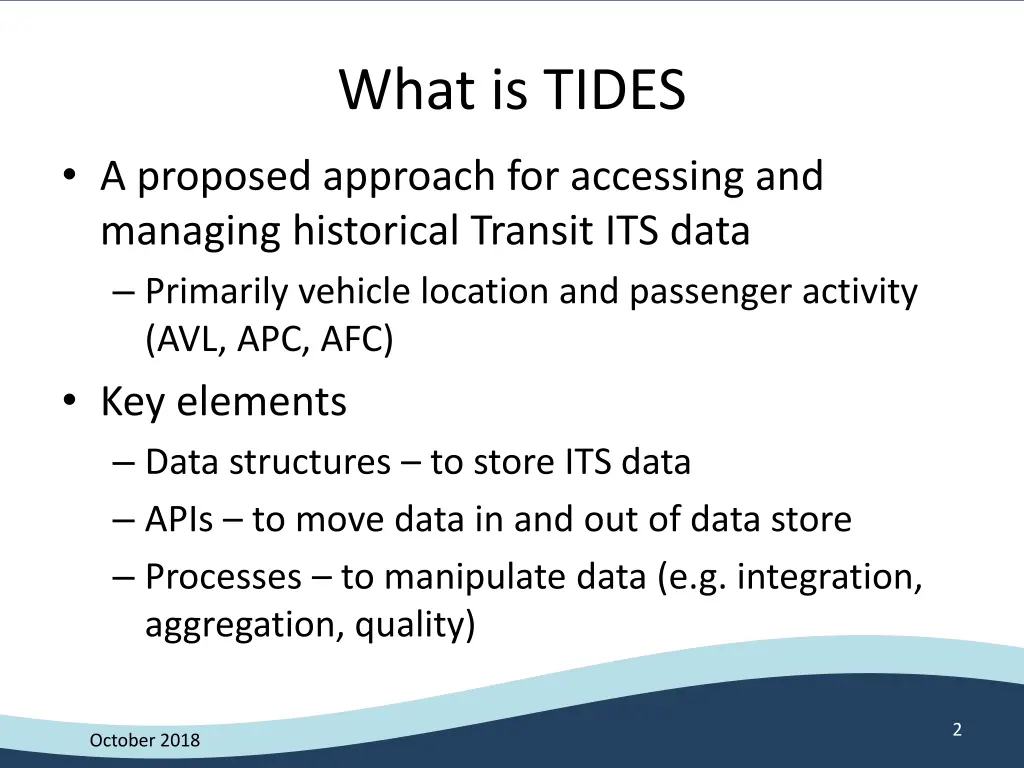 What is TIDES

• A proposed approach for accessing and managing historical Transit ITS data
– Primarily vehicle location and passenger activity (AVL, APC, AFC)

• Key elements
– Data structures – to store ITS data
– APIs – to move data in and out of data store
– Processes – to manipulate data (e.g. integration, aggregation, quality)

October 2018

2